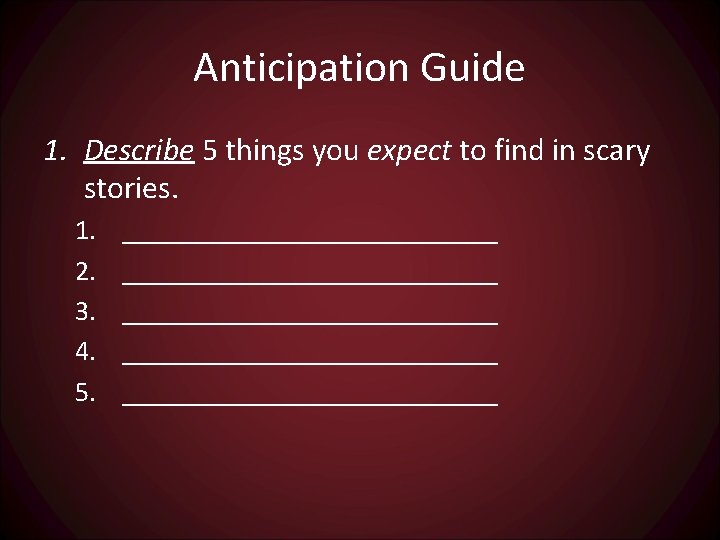 Anticipation Guide

1. Describe 5 things you expect to find in scary stories.

1. ______________________________
2. ______________________________
3. ______________________________
4. ______________________________
5. ______________________________